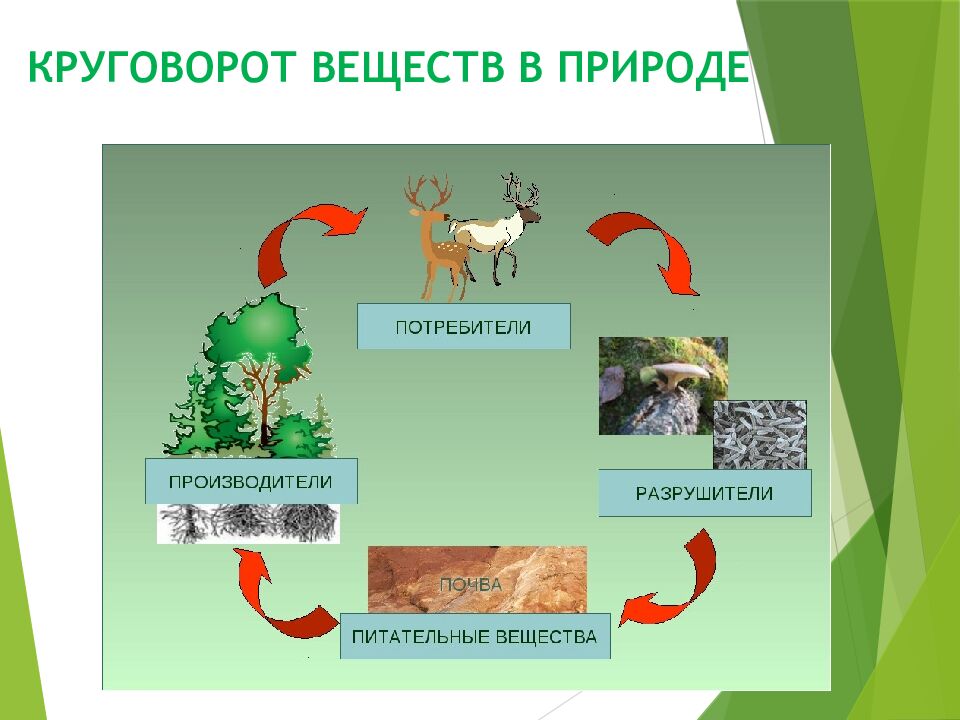 КРУГОВОРОТ ВЕЩЕСТВ В ПРИРОДЕ

ПОТРЕБИТЕЛИ

ПРОИЗВОДИТЕЛИ

РАЗРУШИТЕЛИ

ПОЧВА

ПИТАТЕЛЬНЫЕ ВЕЩЕСТВА